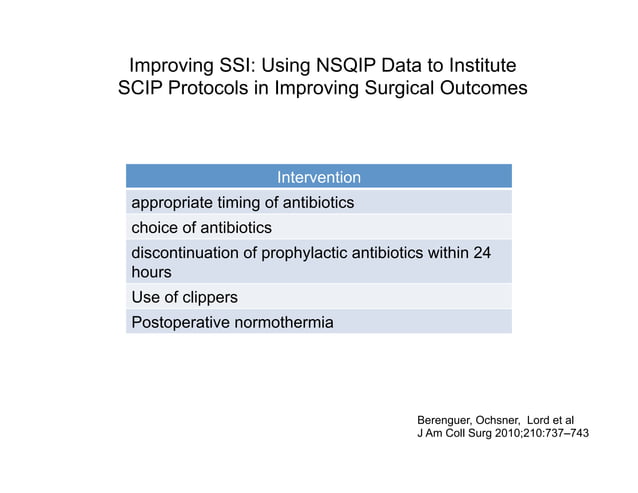 Improving SSI: Using NSQIP Data to Institute SCIP Protocols in Improving Surgical Outcomes

| Intervention |
|---|
| appropriate timing of antibiotics |
| choice of antibiotics |
| discontinuation of prophylactic antibiotics within 24 hours |
| Use of clippers |
| Postoperative normothermia |

Berenguer, Ochsner, Lord et al
J Am Coll Surg 2010;210:737–743